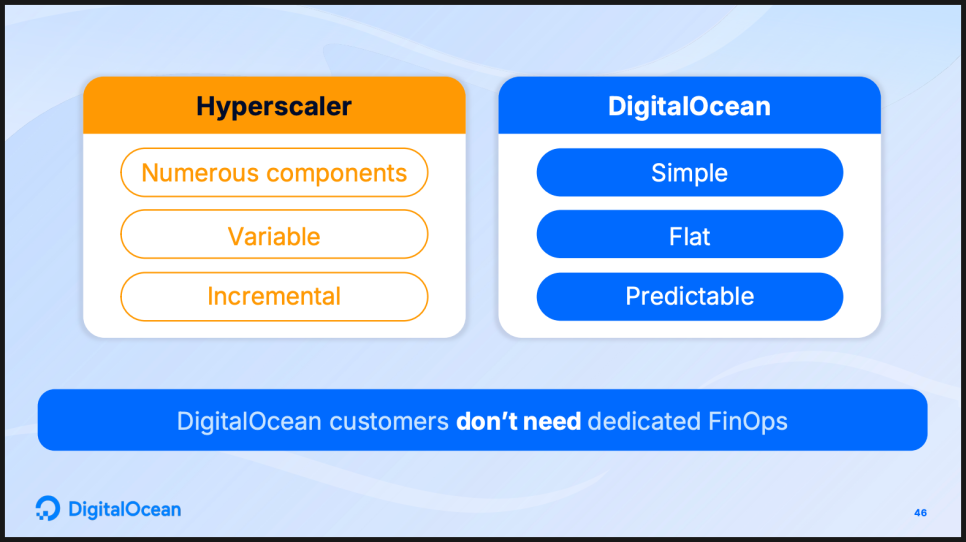 Hyperscaler

Numerous components

Variable

Incremental

DigitalOcean

Simple

Flat

Predictable

DigitalOcean customers don't need dedicated FinOps

DigitalOcean

46